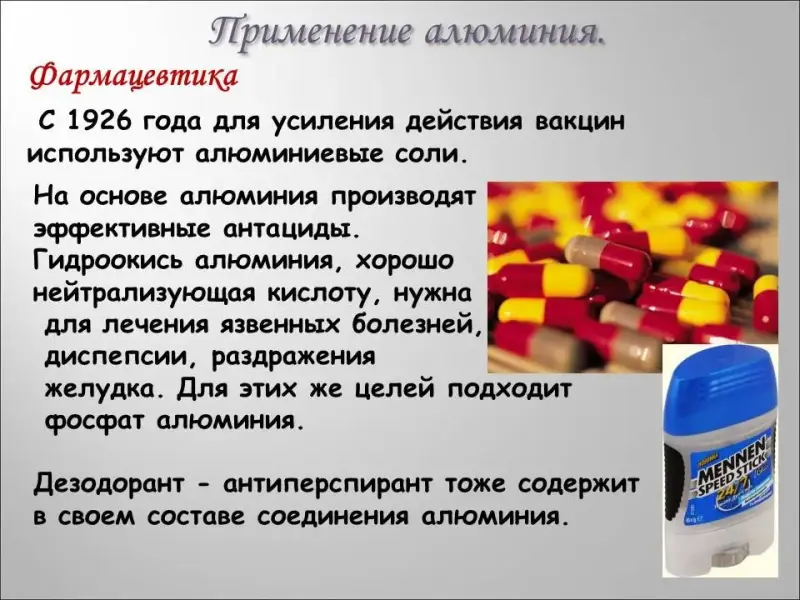 Применение алюминия.

Фармацевтика

С 1926 года для усиления действия вакцин используют алюминиевые соли.

На основе алюминия производят эффективные антациды. Гидроокись алюминия, хорошо нейтрализующая кислоту, нужна для лечения язвенных болезней, диспепсии, раздражения желудка. Для этих же целей подходит фосфат алюминия.

Дезодорант - антиперспирант тоже содержит в своем составе соединения алюминия.

MENNEN SPEED STICK 24/7